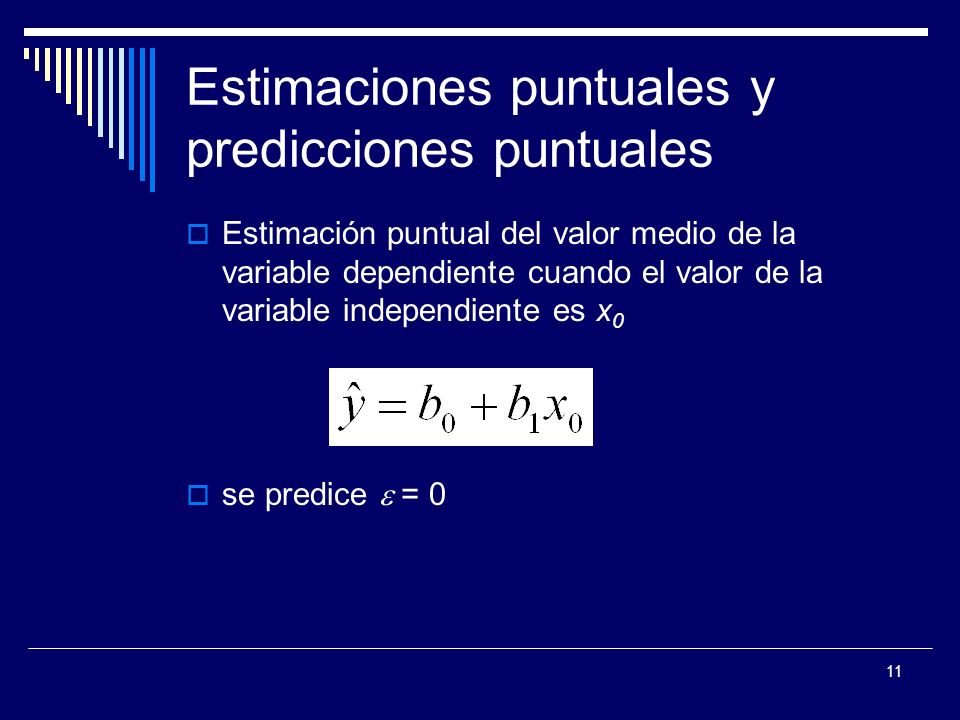 Estimaciones puntuales y predicciones puntuales

Estimación puntual del valor medio de la variable dependiente cuando el valor de la variable independiente es $x_0$

$\hat{y} = b_0 + b_1 x_0$

se predice $\varepsilon = 0$

11